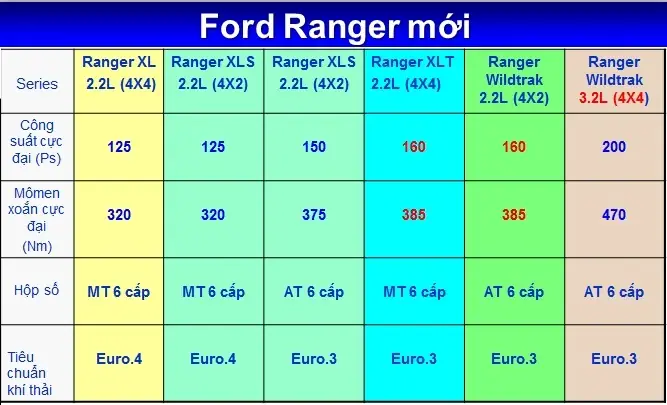 Ford Ranger mới

| Series | Ranger XL 2.2L (4X4) | Ranger XLS 2.2L (4X2) | Ranger XLS 2.2L (4X2) | Ranger XLT 2.2L (4X4) | Ranger Wildtrak 2.2L (4X2) | Ranger Wildtrak 3.2L (4X4) |
|---|---|---|---|---|---|---|
| Công suất cực đại (Ps) | 125 | 125 | 150 | 160 | 160 | 200 |
| Mômen xoắn cực đại (Nm) | 320 | 320 | 375 | 385 | 385 | 470 |
| Hộp số | MT 6 cấp | MT 6 cấp | AT 6 cấp | MT 6 cấp | AT 6 cấp | AT 6 cấp |
| Tiêu chuẩn khí thải | Euro.4 | Euro.4 | Euro.3 | Euro.3 | Euro.3 | Euro.3 |